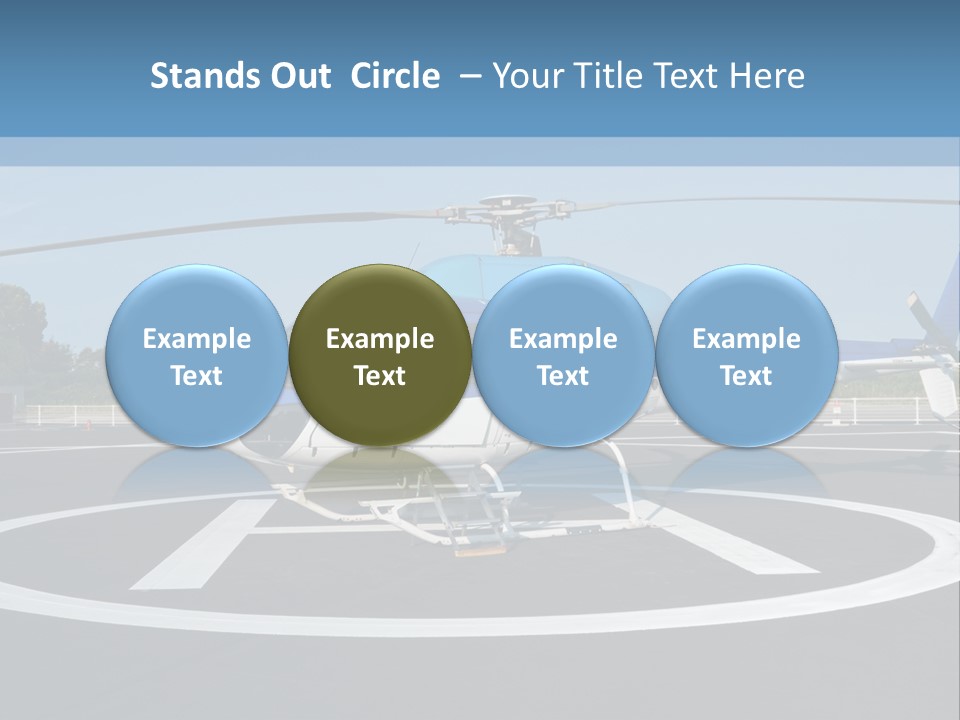 Stands Out Circle – Your Title Text Here

Example Text

Example Text

Example Text

Example Text